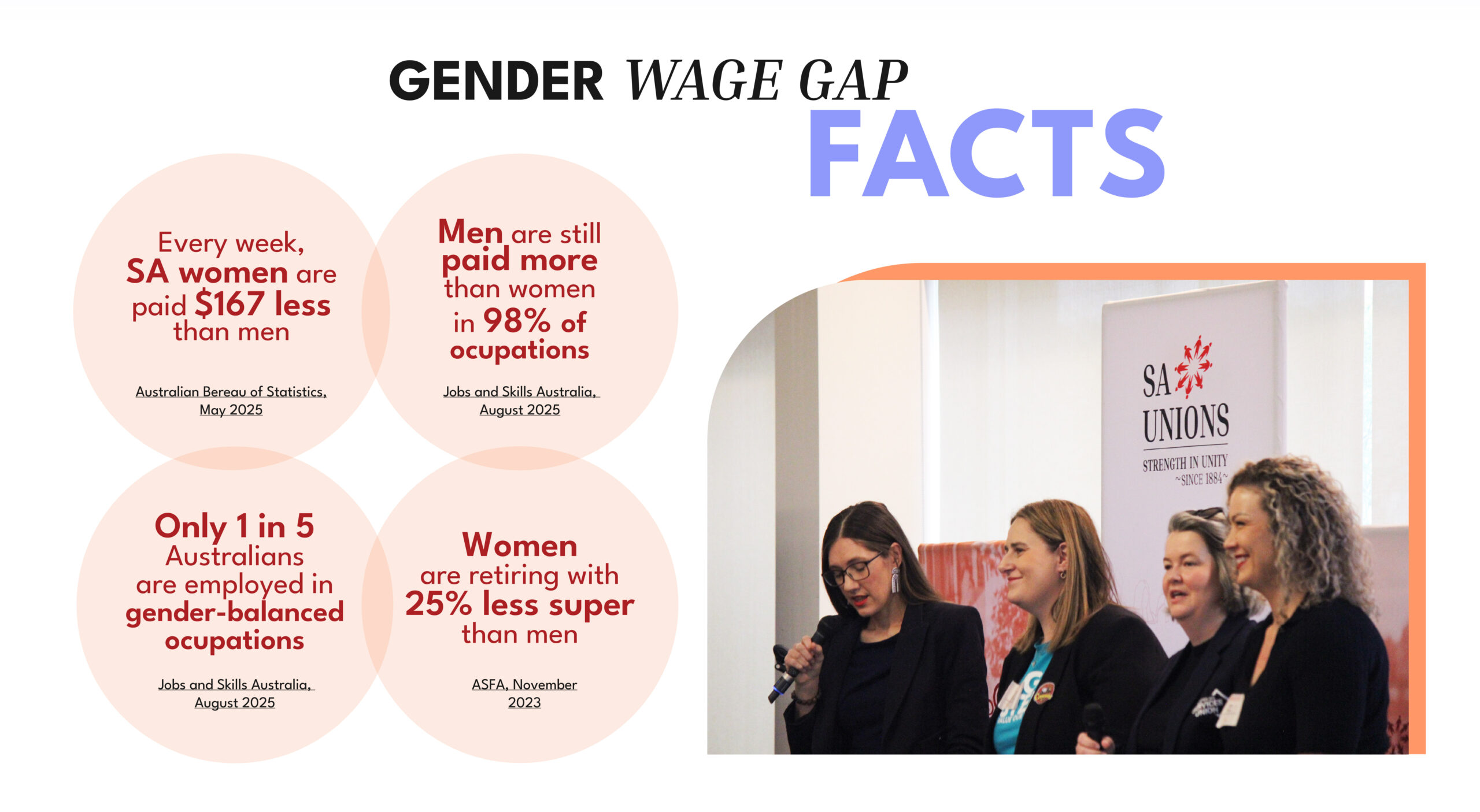 GENDER WAGE GAP FACTS

Every week, SA women are paid $167 less than men

Australian Bereau of Statistics, May 2025

Men are still paid more than women in 98% of ocupations

Jobs and Skills Australia, August 2025

Only 1 in 5 Australians are employed in gender-balanced ocupations

Jobs and Skills Australia, August 2025

Women are retiring with 25% less super than men

ASFA, November 2023

SA UNIONS
STRENGTH IN UNITY
~SINCE 1884~